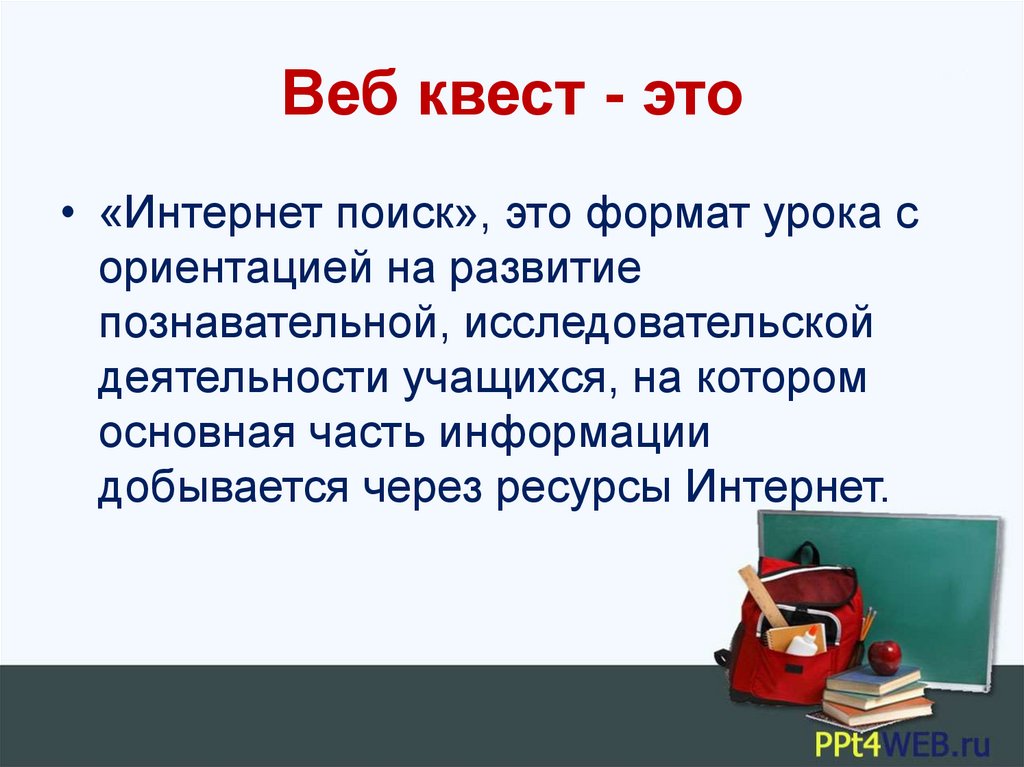 Веб квест - это

• «Интернет поиск», это формат урока с ориентацией на развитие познавательной, исследовательской деятельности учащихся, на котором основная часть информации добывается через ресурсы Интернет.

PPt4WEB.ru